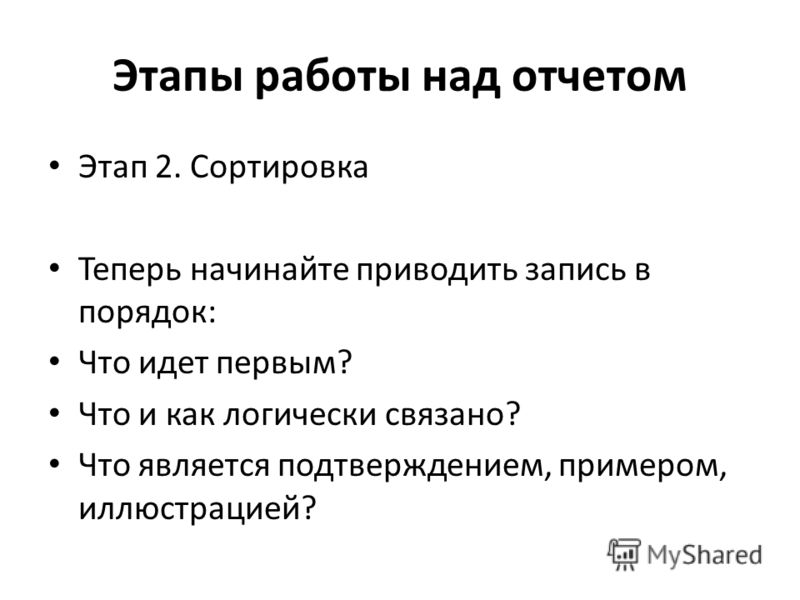 Этапы работы над отчетом

• Этап 2. Сортировка

• Теперь начинайте приводить запись в порядок:
• Что идет первым?
• Что и как логически связано?
• Что является подтверждением, примером, иллюстрацией?

MyShared